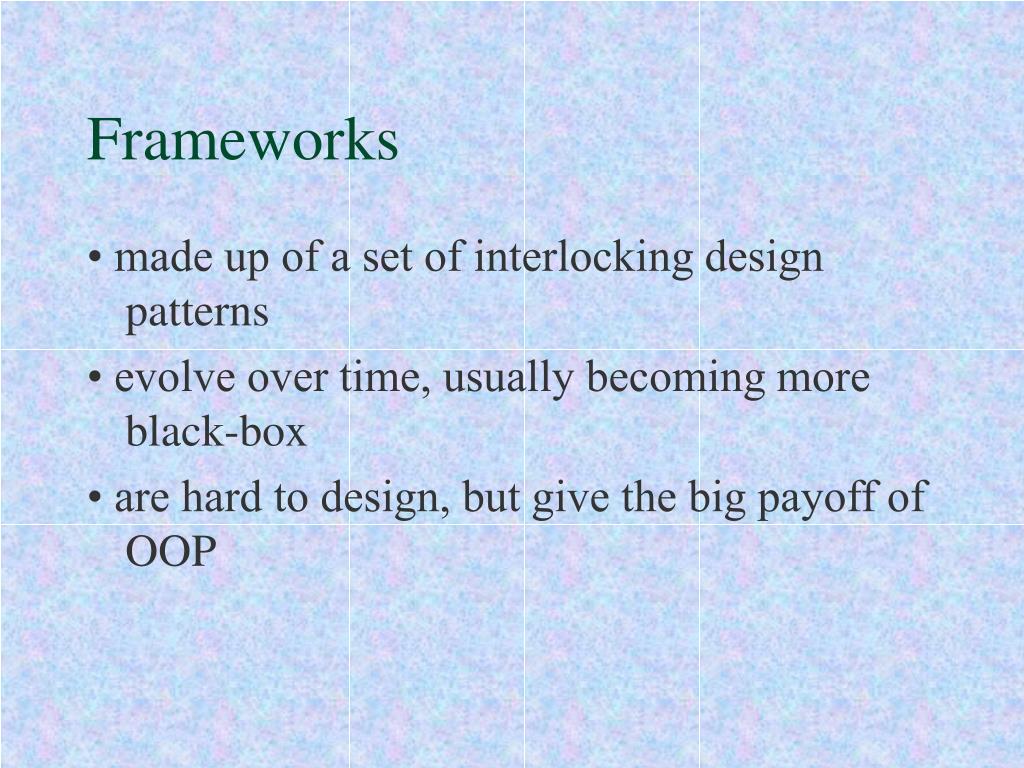 Frameworks

• made up of a set of interlocking design patterns

• evolve over time, usually becoming more black-box

• are hard to design, but give the big payoff of OOP